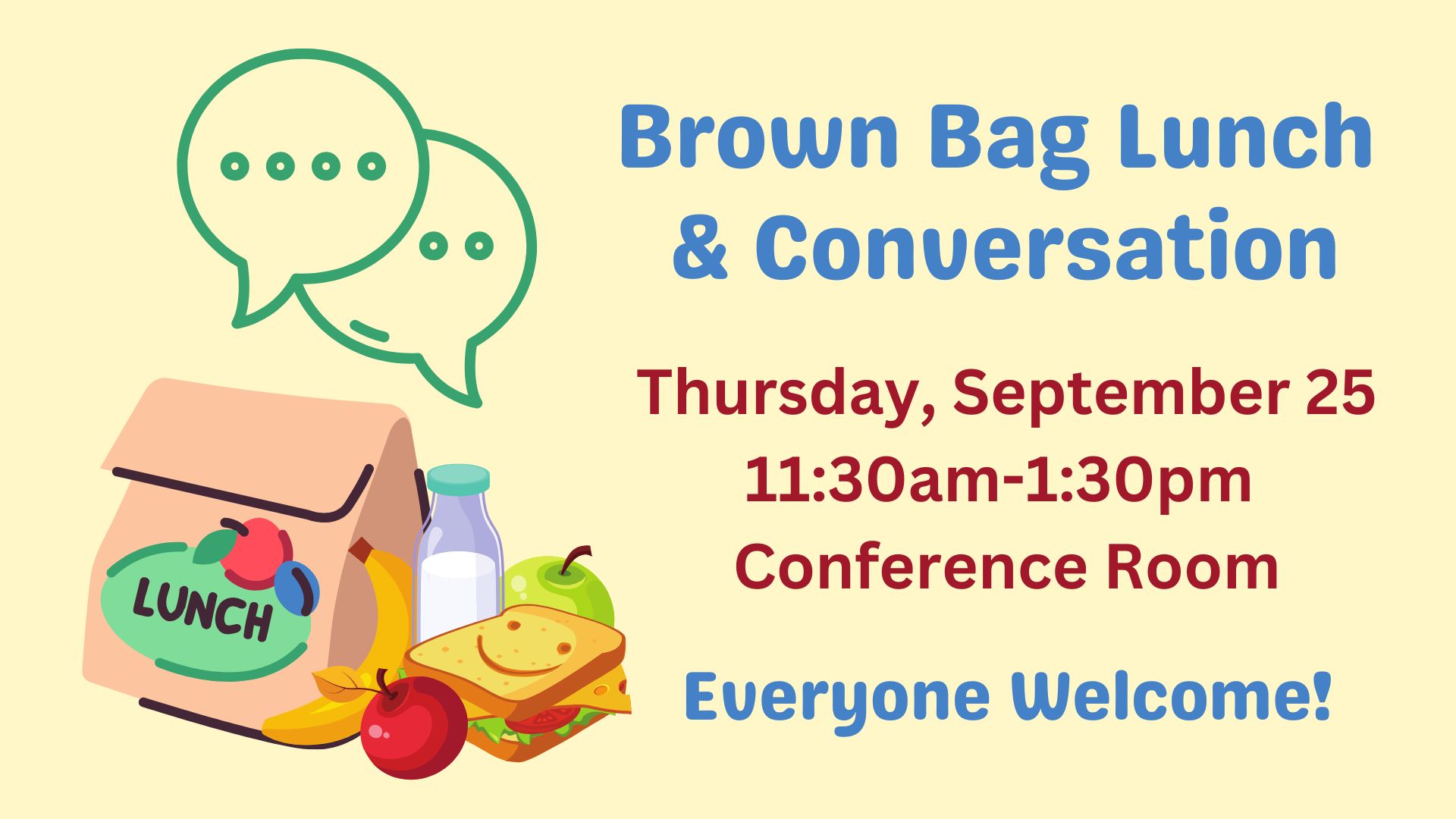 LUNCH

Brown Bag Lunch & Conversation

Thursday, September 25
11:30am-1:30pm
Conference Room

Everyone Welcome!